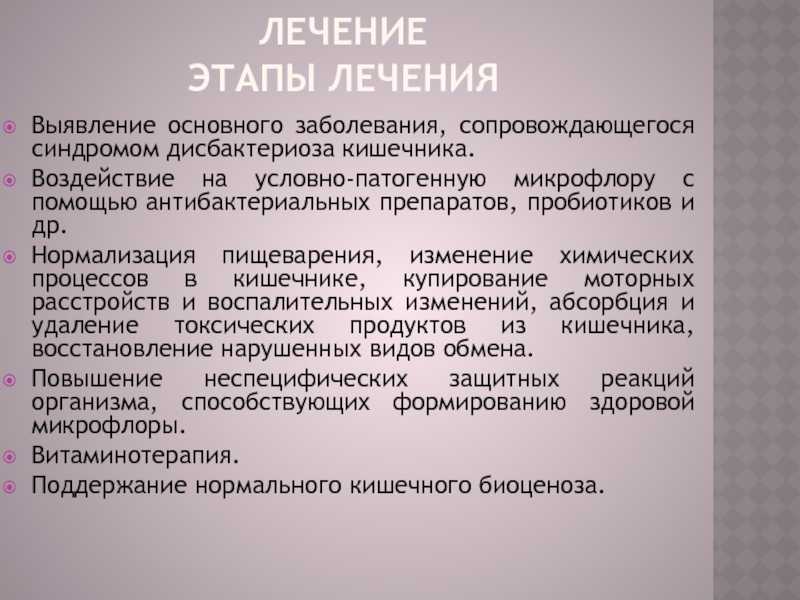 ЛЕЧЕНИЕ
ЭТАПЫ ЛЕЧЕНИЯ

Выявление основного заболевания, сопровождающегося синдромом дисбактериоза кишечника.

Воздействие на условно-патогенную микрофлору с помощью антибактериальных препаратов, пробиотиков и др.

Нормализация пищеварения, изменение химических процессов в кишечнике, купирование моторных расстройств и воспалительных изменений, абсорбция и удаление токсических продуктов из кишечника, восстановление нарушенных видов обмена.

Повышение неспецифических защитных реакций организма, способствующих формированию здоровой микрофлоры.

Витаминотерапия.

Поддержание нормального кишечного биоценоза.